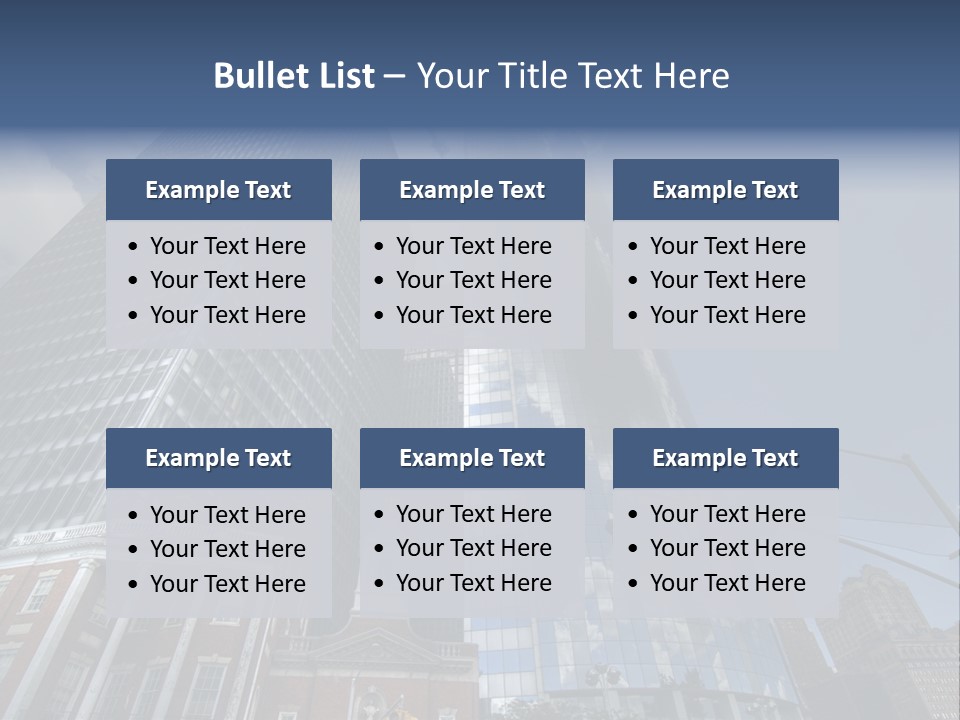 Bullet List – Your Title Text Here

Example Text
- Your Text Here
- Your Text Here
- Your Text Here

Example Text
- Your Text Here
- Your Text Here
- Your Text Here

Example Text
- Your Text Here
- Your Text Here
- Your Text Here

Example Text
- Your Text Here
- Your Text Here
- Your Text Here

Example Text
- Your Text Here
- Your Text Here
- Your Text Here

Example Text
- Your Text Here
- Your Text Here
- Your Text Here